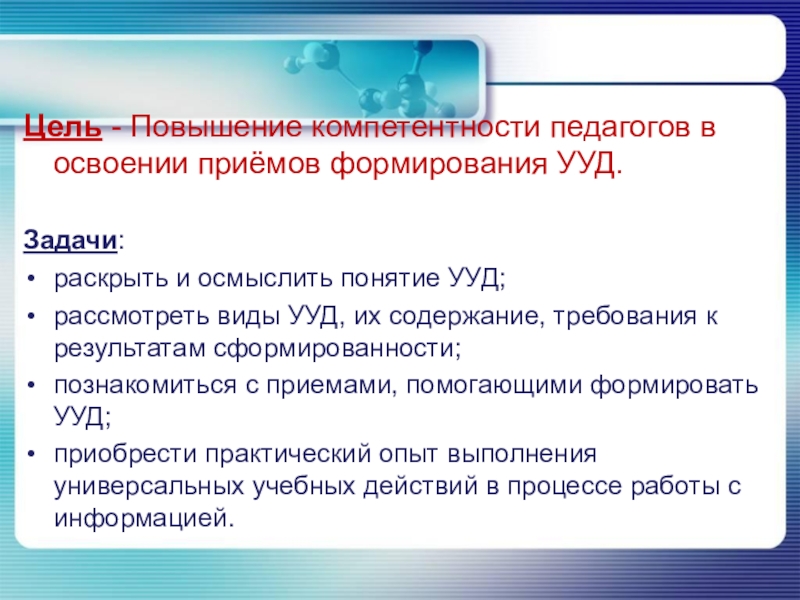 Цель - Повышение компетентности педагогов в освоении приёмов формирования УУД.

Задачи:
• раскрыть и осмыслить понятие УУД;
• рассмотреть виды УУД, их содержание, требования к результатам сформированности;
• познакомиться с приемами, помогающими формировать УУД;
• приобрести практический опыт выполнения универсальных учебных действий в процессе работы с информацией.